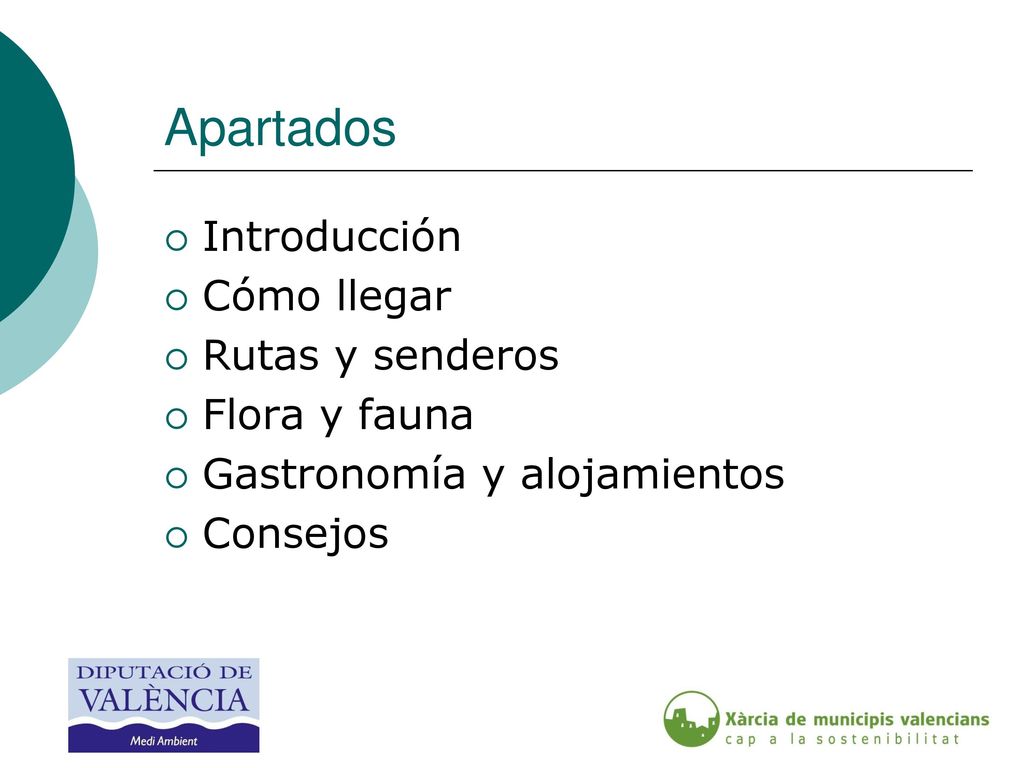 Apartados

Introducción
Cómo llegar
Rutas y senderos
Flora y fauna
Gastronomía y alojamientos
Consejos

DIPUTACIÓ DE VALÈNCIA
Medi Ambient

Xàrcia de municipis valencians
cap a la sostenibilitat